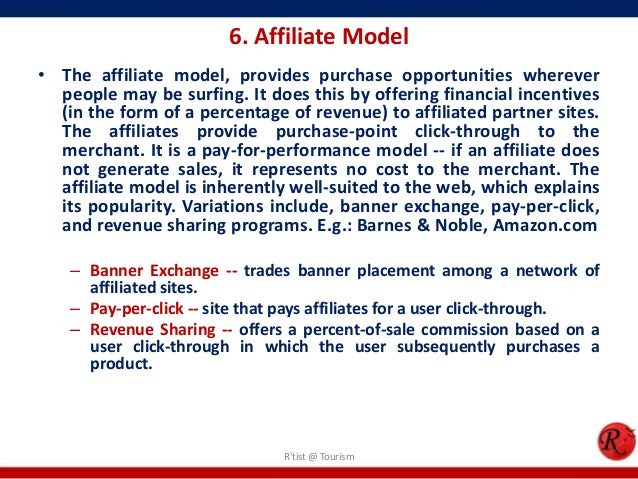 6. Affiliate Model

• The affiliate model, provides purchase opportunities wherever people may be surfing. It does this by offering financial incentives (in the form of a percentage of revenue) to affiliated partner sites. The affiliates provide purchase-point click-through to the merchant. It is a pay-for-performance model -- if an affiliate does not generate sales, it represents no cost to the merchant. The affiliate model is inherently well-suited to the web, which explains its popularity. Variations include, banner exchange, pay-per-click, and revenue sharing programs. E.g.: Barnes & Noble, Amazon.com

– Banner Exchange -- trades banner placement among a network of affiliated sites.
– Pay-per-click -- site that pays affiliates for a user click-through.
– Revenue Sharing -- offers a percent-of-sale commission based on a user click-through in which the user subsequently purchases a product.

R'tist @ Tourism

R